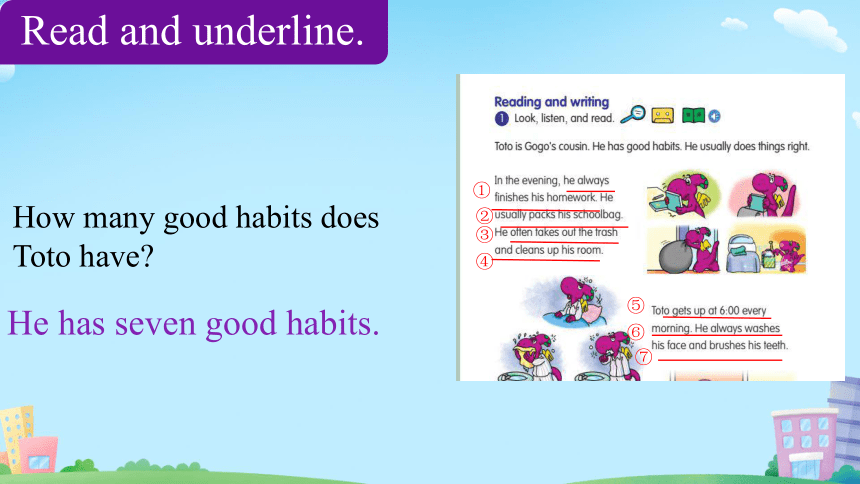 Read and underline.

How many good habits does Toto have?

He has seven good habits.

Reading and writing

1 Look, listen, and read.

Toto is Gogo's cousin. He has good habits. He usually does things right.

① In the evening, he always finishes his homework. He ② usually packs his schoolbag. ③ He often takes out the trash ④ and cleans up his room.

⑤ Toto gets up at 6:00 every ⑥ morning. He always washes ⑦ his face and brushes his teeth.